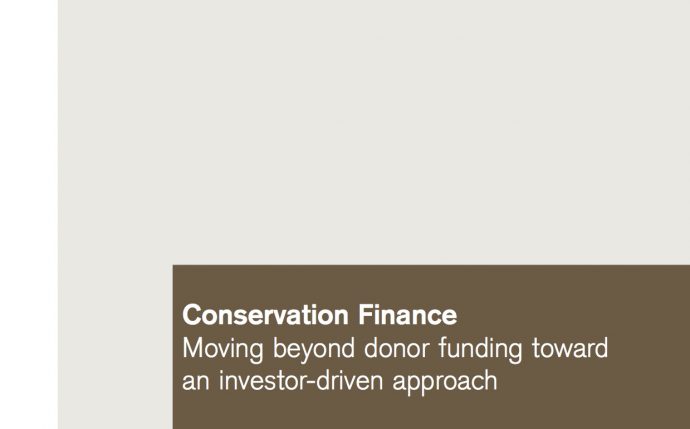 Conservation Finance
Moving beyond donor funding toward an investor-driven approach